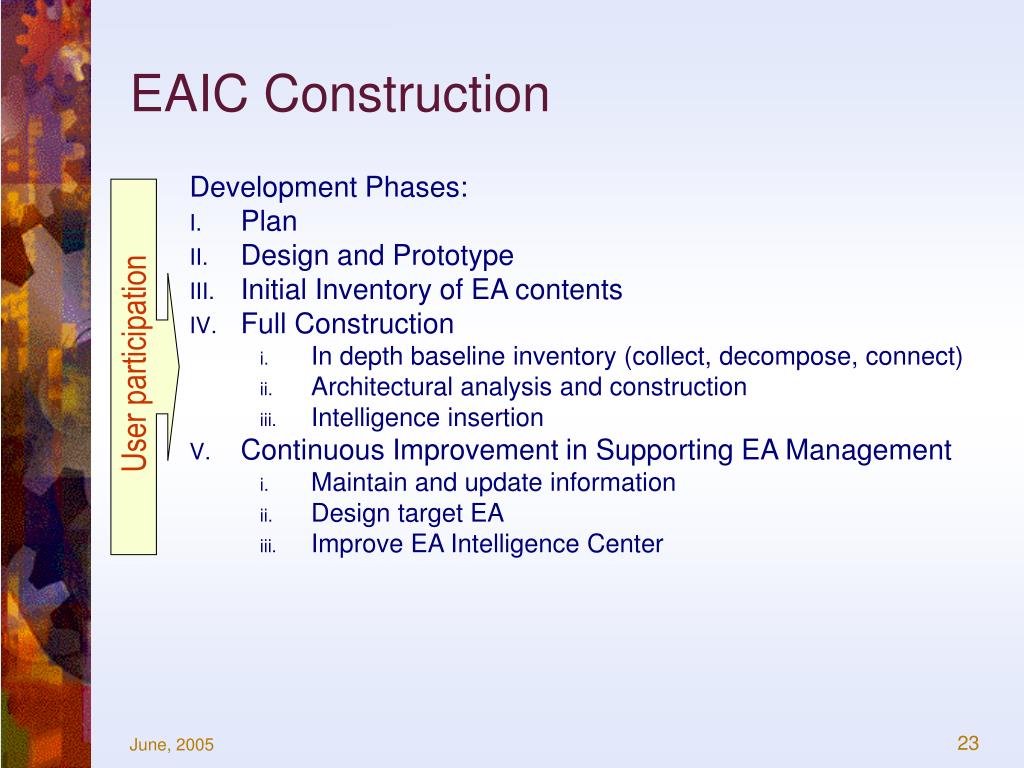 EAIC Construction

User participation

Development Phases:
I. Plan
II. Design and Prototype
III. Initial Inventory of EA contents
IV. Full Construction
i. In depth baseline inventory (collect, decompose, connect)
ii. Architectural analysis and construction
iii. Intelligence insertion
V. Continuous Improvement in Supporting EA Management
i. Maintain and update information
ii. Design target EA
iii. Improve EA Intelligence Center

June, 2005

23